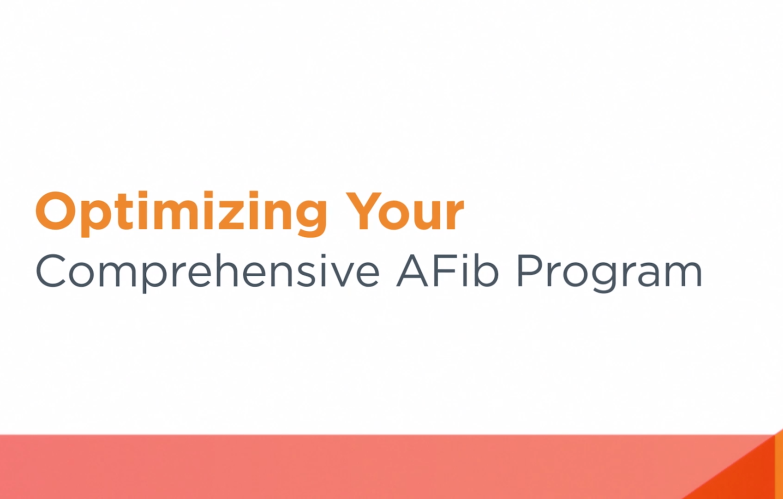 Optimizing Your
Comprehensive AFib Program